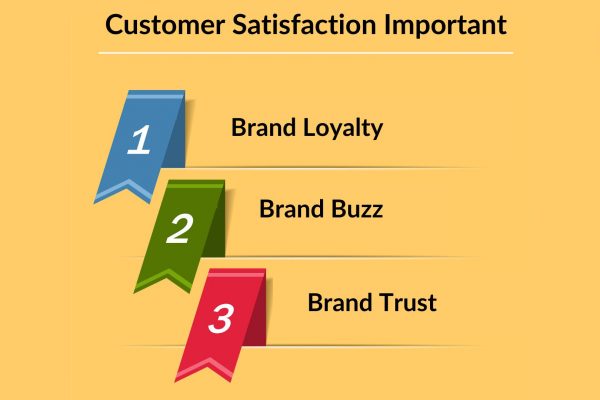 Customer Satisfaction Important

1 Brand Loyalty

2 Brand Buzz

3 Brand Trust